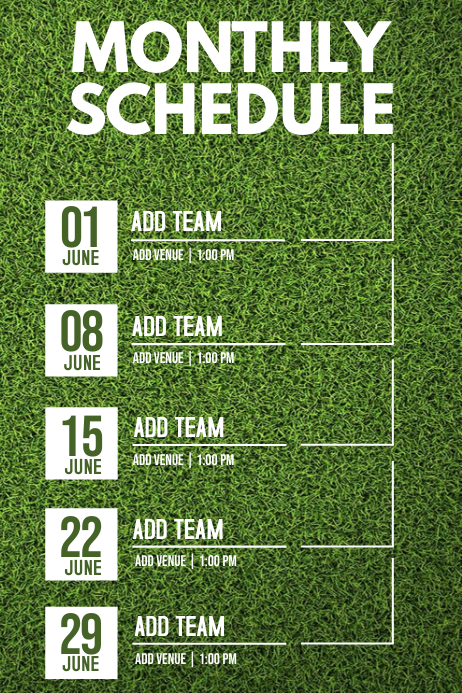 MONTHLY SCHEDULE

01
JUNE
ADD TEAM
ADD VENUE | 1:00 PM

08
JUNE
ADD TEAM
ADD VENUE | 1:00 PM

15
JUNE
ADD TEAM
ADD VENUE | 1:00 PM

22
JUNE
ADD TEAM
ADD VENUE | 1:00 PM

29
JUNE
ADD TEAM
ADD VENUE | 1:00 PM